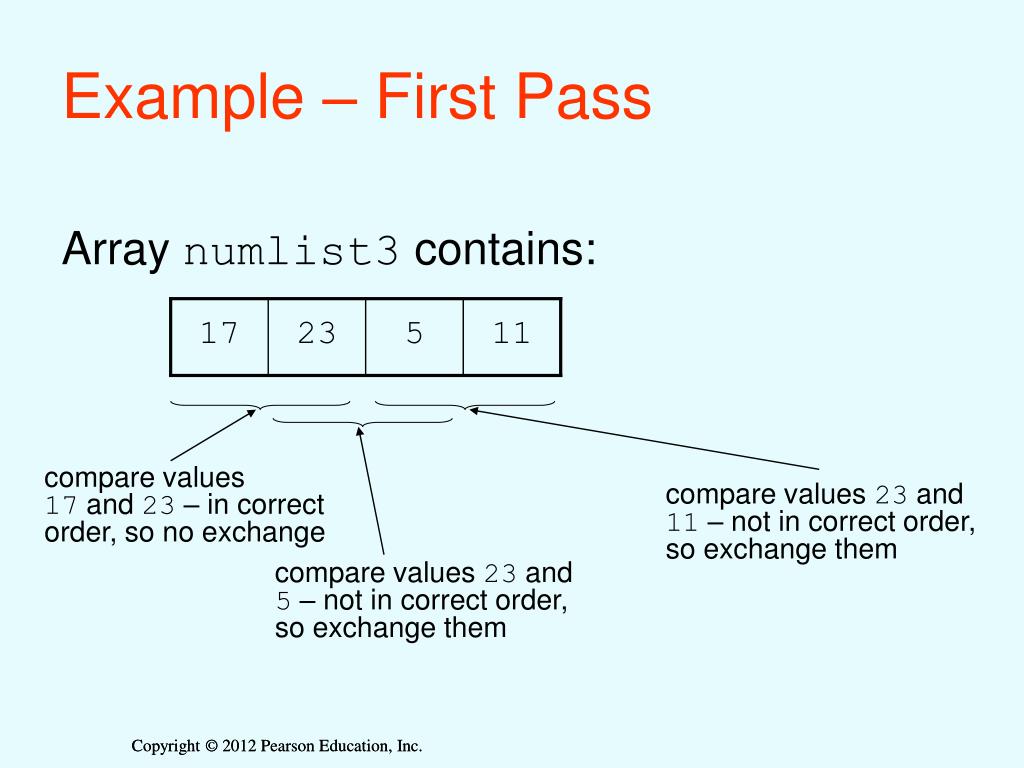 Example – First Pass

Array numlist3 contains:

| 17 | 23 | 5 | 11 |
|---|---|---|---|

compare values 17 and 23 – in correct order, so no exchange

compare values 23 and 5 – not in correct order, so exchange them

compare values 23 and 11 – not in correct order, so exchange them

Copyright © 2012 Pearson Education, Inc.